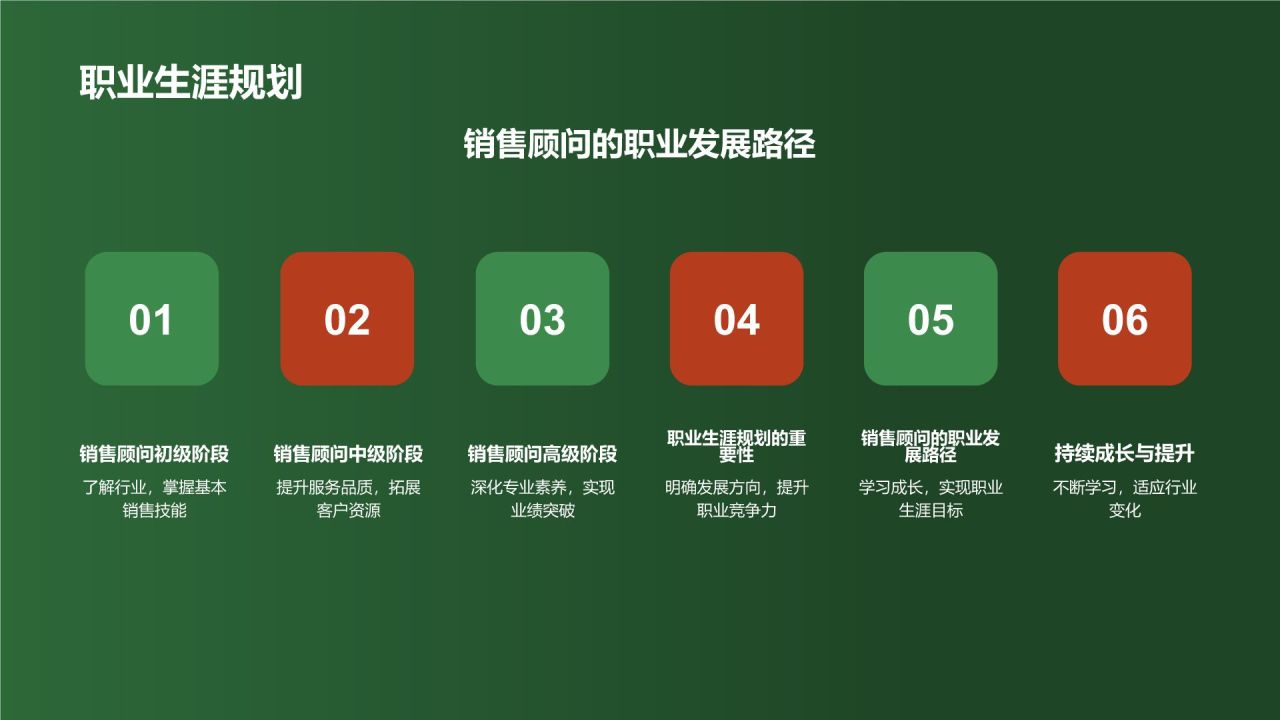 职业生涯规划

销售顾问的职业发展路径

01

销售顾问初级阶段

了解行业，掌握基本销售技能

02

销售顾问中级阶段

提升服务品质，拓展客户资源

03

销售顾问高级阶段

深化专业素养，实现业绩突破

04

职业生涯规划的重要性

明确发展方向，提升职业竞争力

05

销售顾问的职业发展路径

学习成长，实现职业生涯目标

06

持续成长与提升

不断学习，适应行业变化